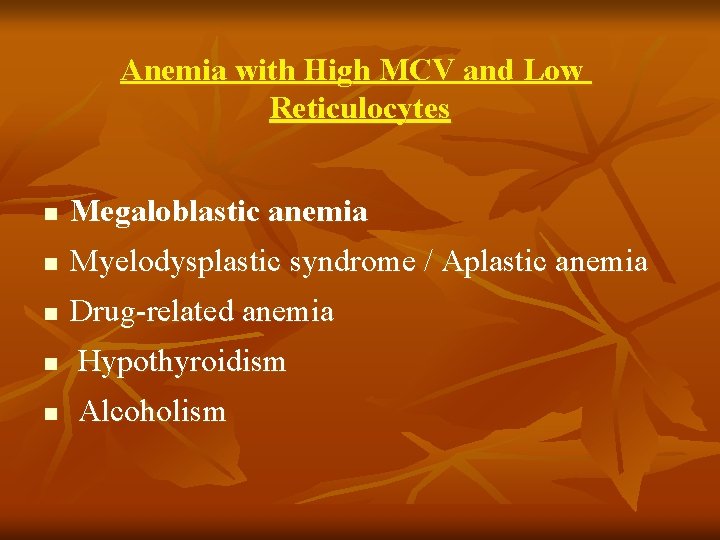 Anemia with High MCV and Low Reticulocytes

- Megaloblastic anemia
- Myelodysplastic syndrome / Aplastic anemia
- Drug-related anemia
- Hypothyroidism
- Alcoholism